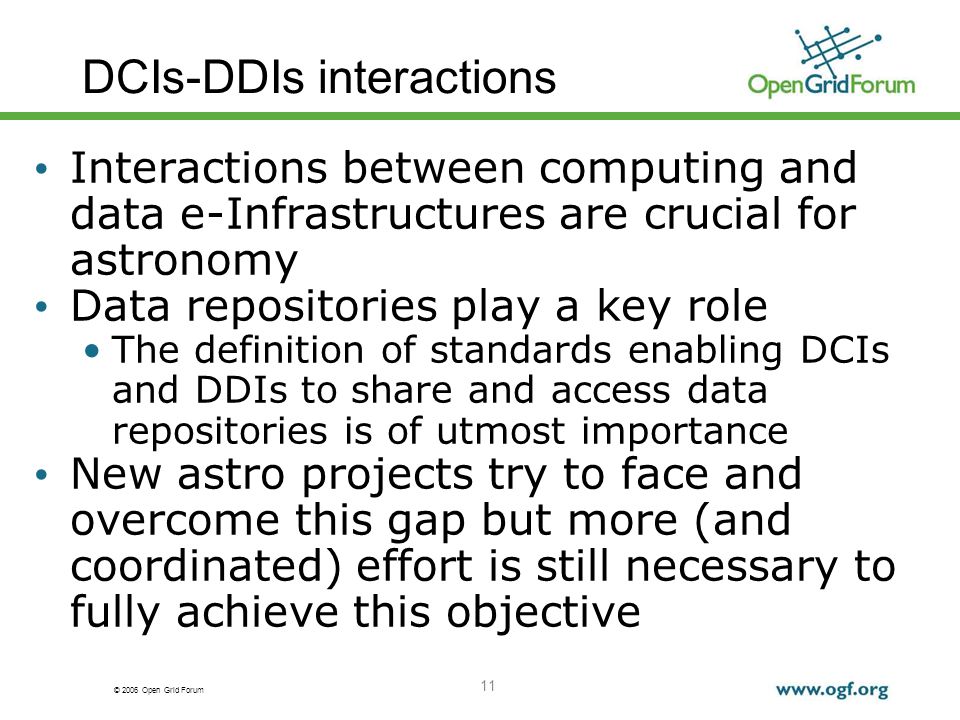 DCIs-DDIs interactions

OpenGridForum

• Interactions between computing and data e-Infrastructures are crucial for astronomy
• Data repositories play a key role
  • The definition of standards enabling DCIs and DDIs to share and access data repositories is of utmost importance
• New astro projects try to face and overcome this gap but more (and coordinated) effort is still necessary to fully achieve this objective

© 2006 Open Grid Forum

11

www.ogf.org